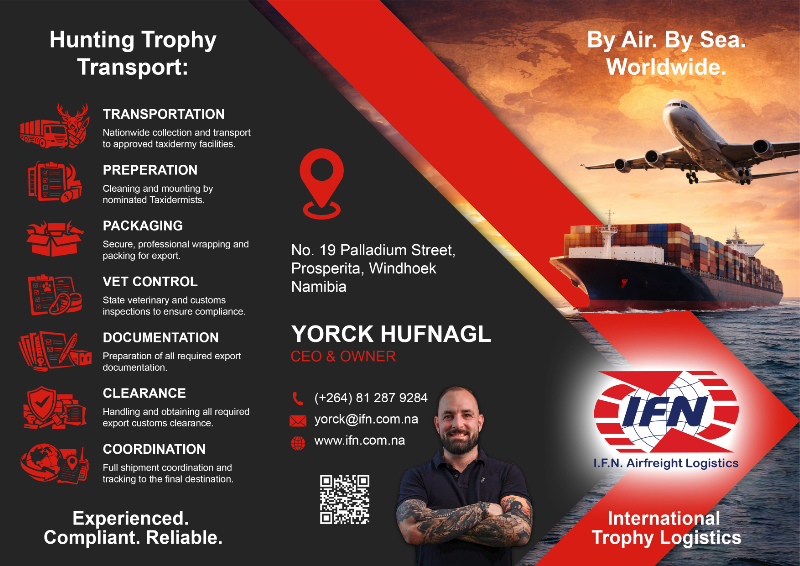 Hunting Trophy Transport:

TRANSPORTATION
Nationwide collection and transport to approved taxidermy facilities.

PREPERATION
Cleaning and mounting by nominated Taxidermists.

PACKAGING
Secure, professional wrapping and packing for export.

VET CONTROL
State veterinary and customs inspections to ensure compliance.

DOCUMENTATION
Preparation of all required export documentation.

CLEARANCE
Handling and obtaining all required export customs clearance.

COORDINATION
Full shipment coordination and tracking to the final destination.

Experienced. Compliant. Reliable.

No. 19 Palladium Street, Prosperita, Windhoek Namibia

YORCK HUFNAGL
CEO & OWNER

(+264) 81 287 9284
yorck@ifn.com.na
www.ifn.com.na

By Air. By Sea. Worldwide.

IFN
I.F.N. Airfreight Logistics

International Trophy Logistics